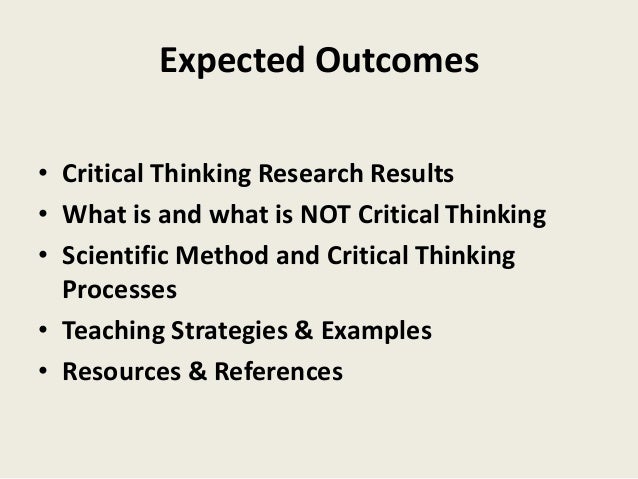 Expected Outcomes

• Critical Thinking Research Results
• What is and what is NOT Critical Thinking
• Scientific Method and Critical Thinking Processes
• Teaching Strategies & Examples
• Resources & References